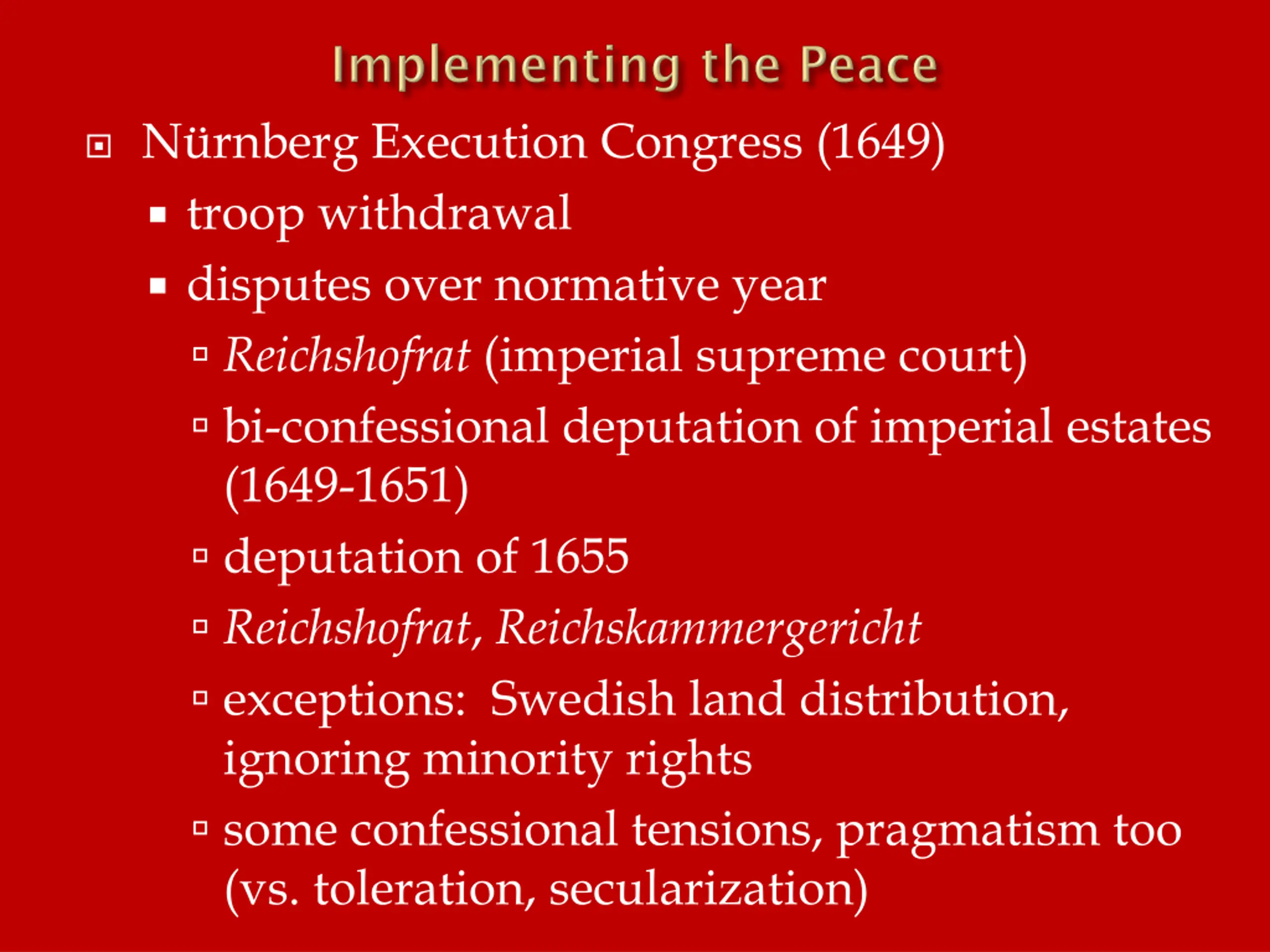 Implementing the Peace

Nürnberg Execution Congress (1649)

troop withdrawal

disputes over normative year

Reichshofrat (imperial supreme court)

bi-confessional deputation of imperial estates (1649-1651)

deputation of 1655

Reichshofrat, Reichskammergericht

exceptions: Swedish land distribution, ignoring minority rights

some confessional tensions, pragmatism too (vs. toleration, secularization)